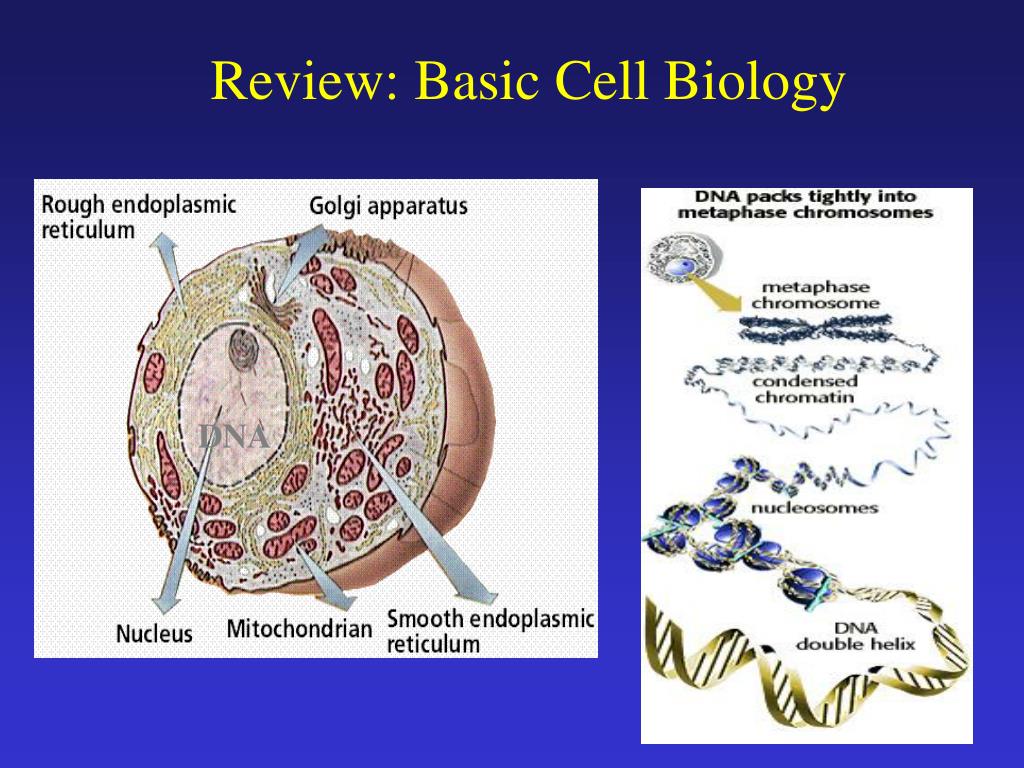 Review: Basic Cell Biology

Rough endoplasmic reticulum

Golgi apparatus

DNA

Nucleus

Mitochondrian

Smooth endoplasmic reticulum

DNA packs tightly into metaphase chromosomes

metaphase chromosome

condensed chromatin

nucleosomes

DNA double helix